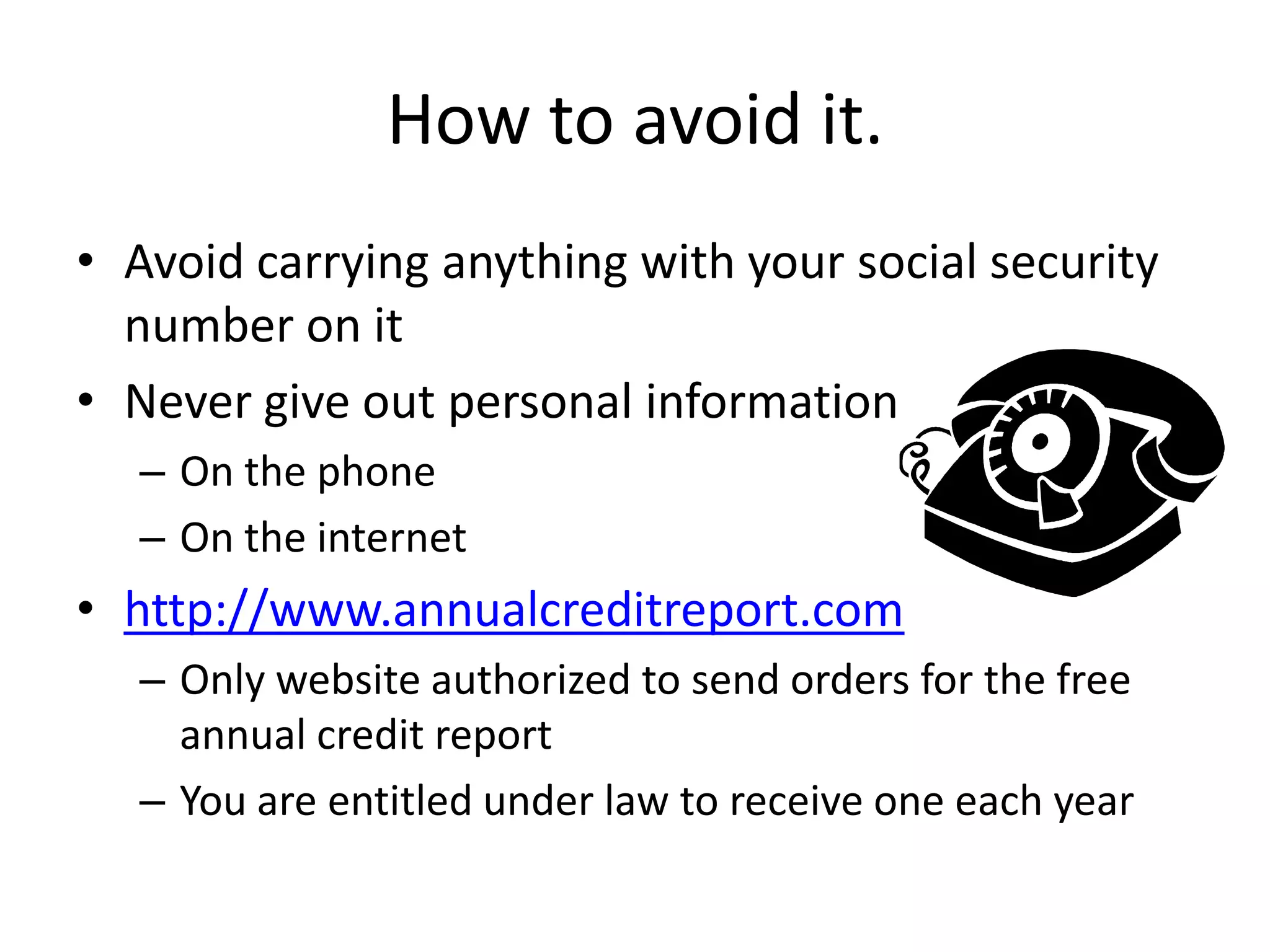 How to avoid it.

• Avoid carrying anything with your social security number on it
• Never give out personal information
– On the phone
– On the internet
• http://www.annualcreditreport.com
– Only website authorized to send orders for the free annual credit report
– You are entitled under law to receive one each year